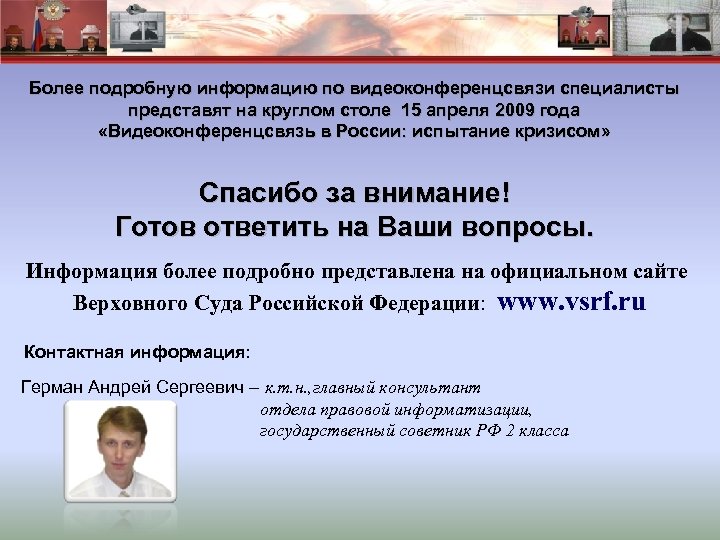 Более подробную информацию по видеоконференцсвязи специалисты представят на круглом столе 15 апреля 2009 года «Видеоконференцсвязь в России: испытание кризисом»

Спасибо за внимание!
Готов ответить на Ваши вопросы.

Информация более подробно представлена на официальном сайте Верховного Суда Российской Федерации: www.vsrf.ru

Контактная информация:

Герман Андрей Сергеевич – к.т.н., главный консультант отдела правовой информатизации, государственный советник РФ 2 класса